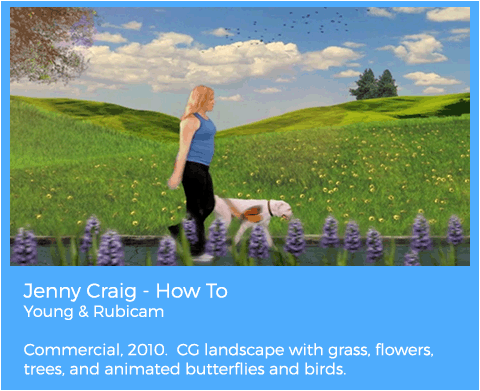 Jenny Craig - How To
Young & Rubicam

Commercial, 2010.  CG landscape with grass, flowers, trees, and animated butterflies and birds.